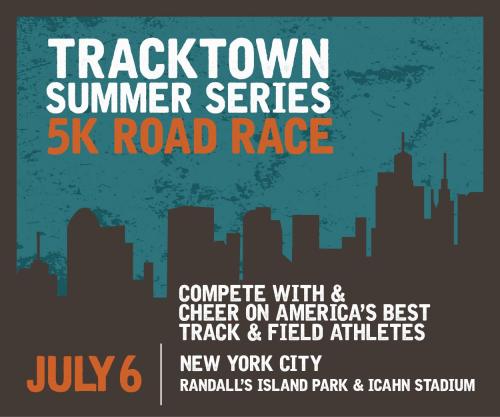 TRACKTOWN
SUMMER SERIES
5K ROAD RACE

COMPETE WITH & CHEER ON AMERICA'S BEST TRACK & FIELD ATHLETES

JULY 6

NEW YORK CITY
RANDALL'S ISLAND PARK & ICAHN STADIUM